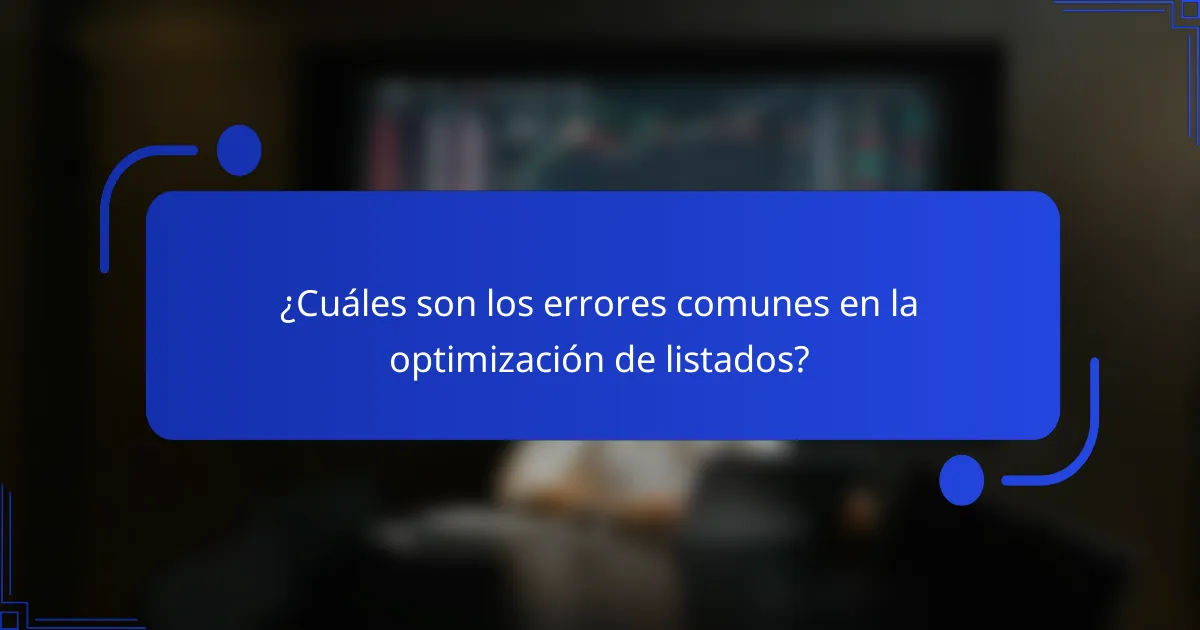 ¿Cuáles son los errores comunes en la optimización de listados?